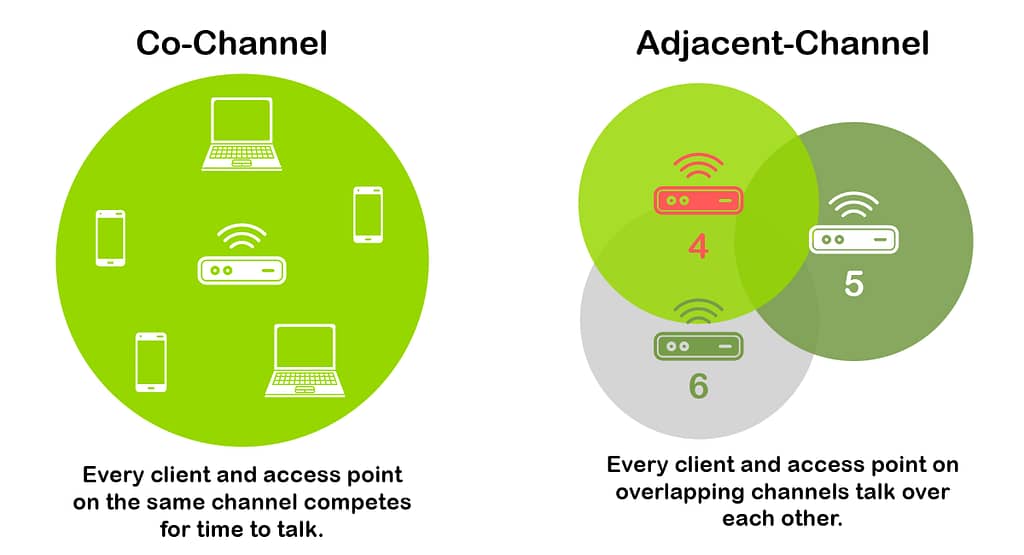 Co-Channel

Every client and access point on the same channel competes for time to talk.

Adjacent-Channel

4

5

6

Every client and access point on overlapping channels talk over each other.